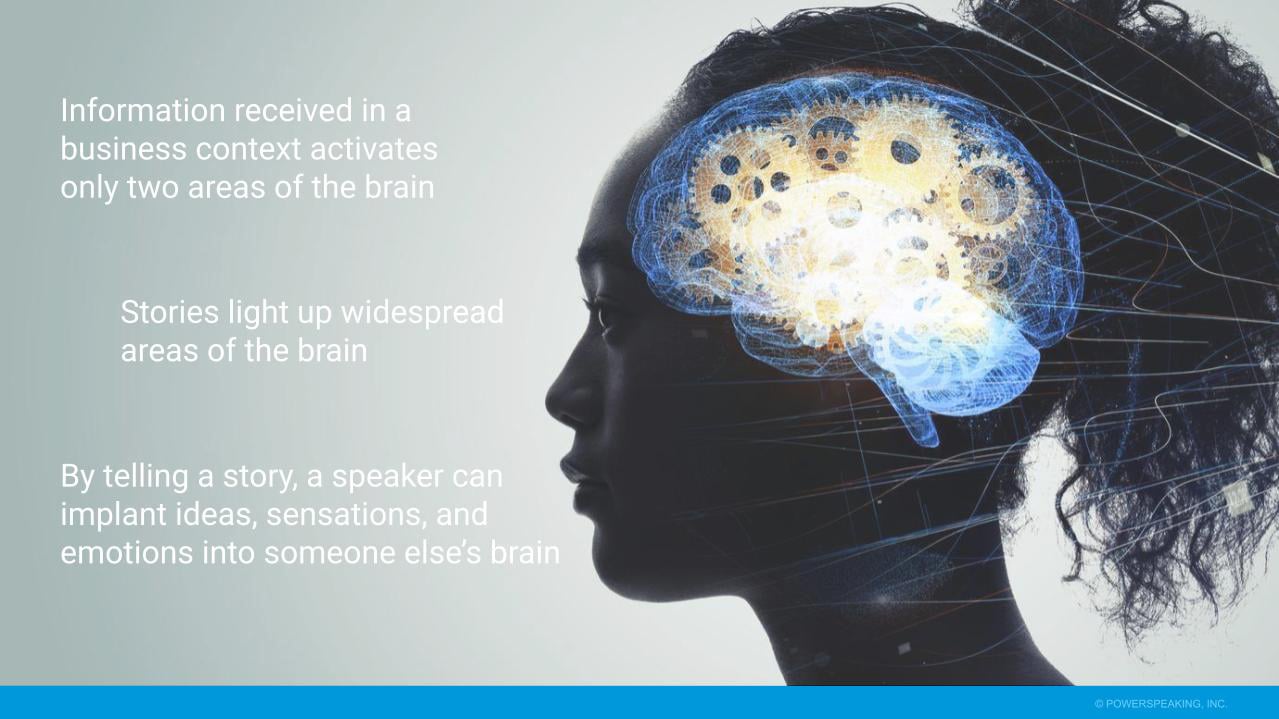 Information received in a business context activates only two areas of the brain

Stories light up widespread areas of the brain

By telling a story, a speaker can implant ideas, sensations, and emotions into someone else's brain

© POWERSPEAKING, INC.